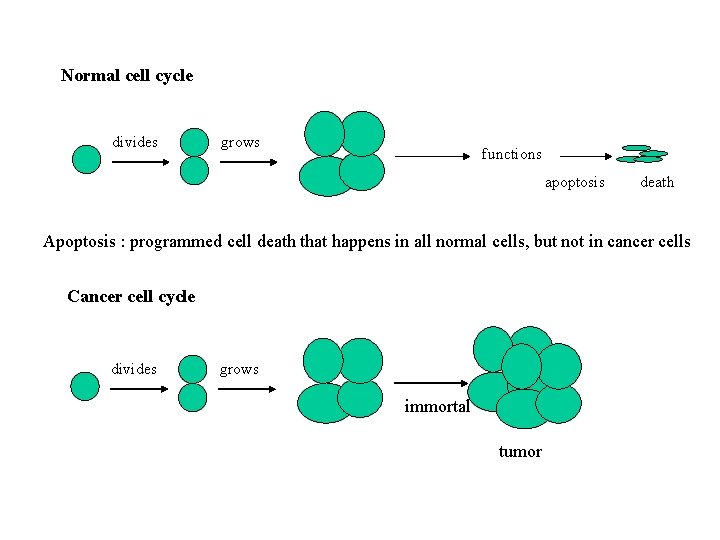 Normal cell cycle

divides

grows

functions

apoptosis

death

Apoptosis : programmed cell death that happens in all normal cells, but not in cancer cells

Cancer cell cycle

divides

grows

immortal

tumor